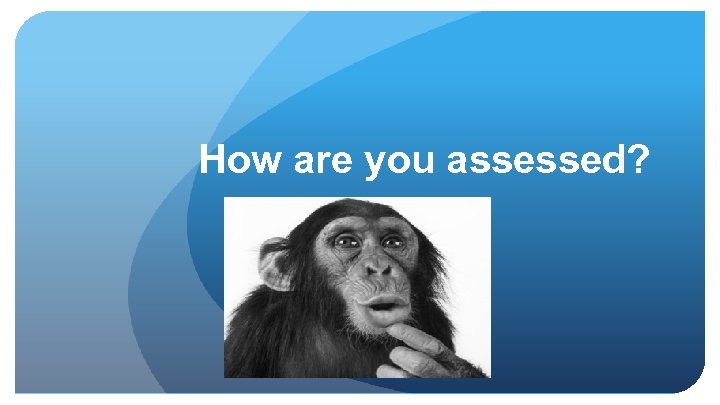 How are you assessed?